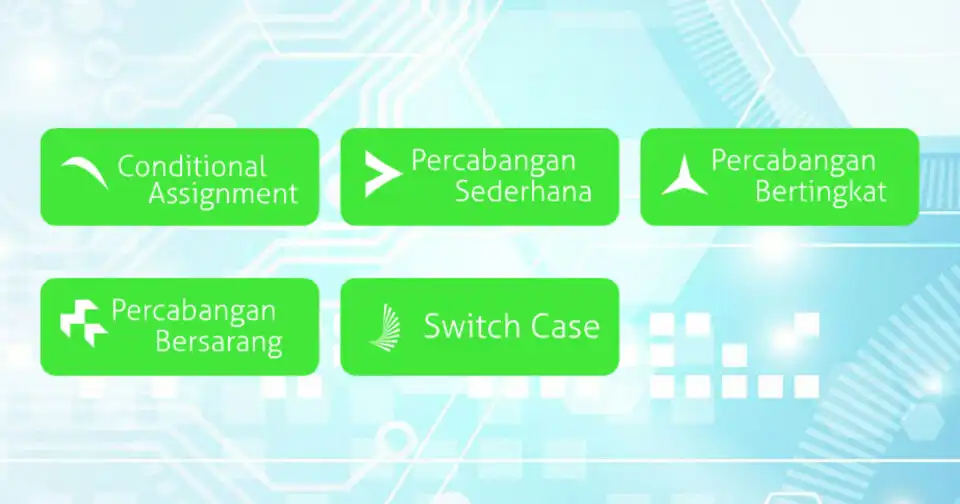 Conditional Assignment

Percabangan Sederhana

Percabangan Bertingkat

Percabangan Bersarang

Switch Case